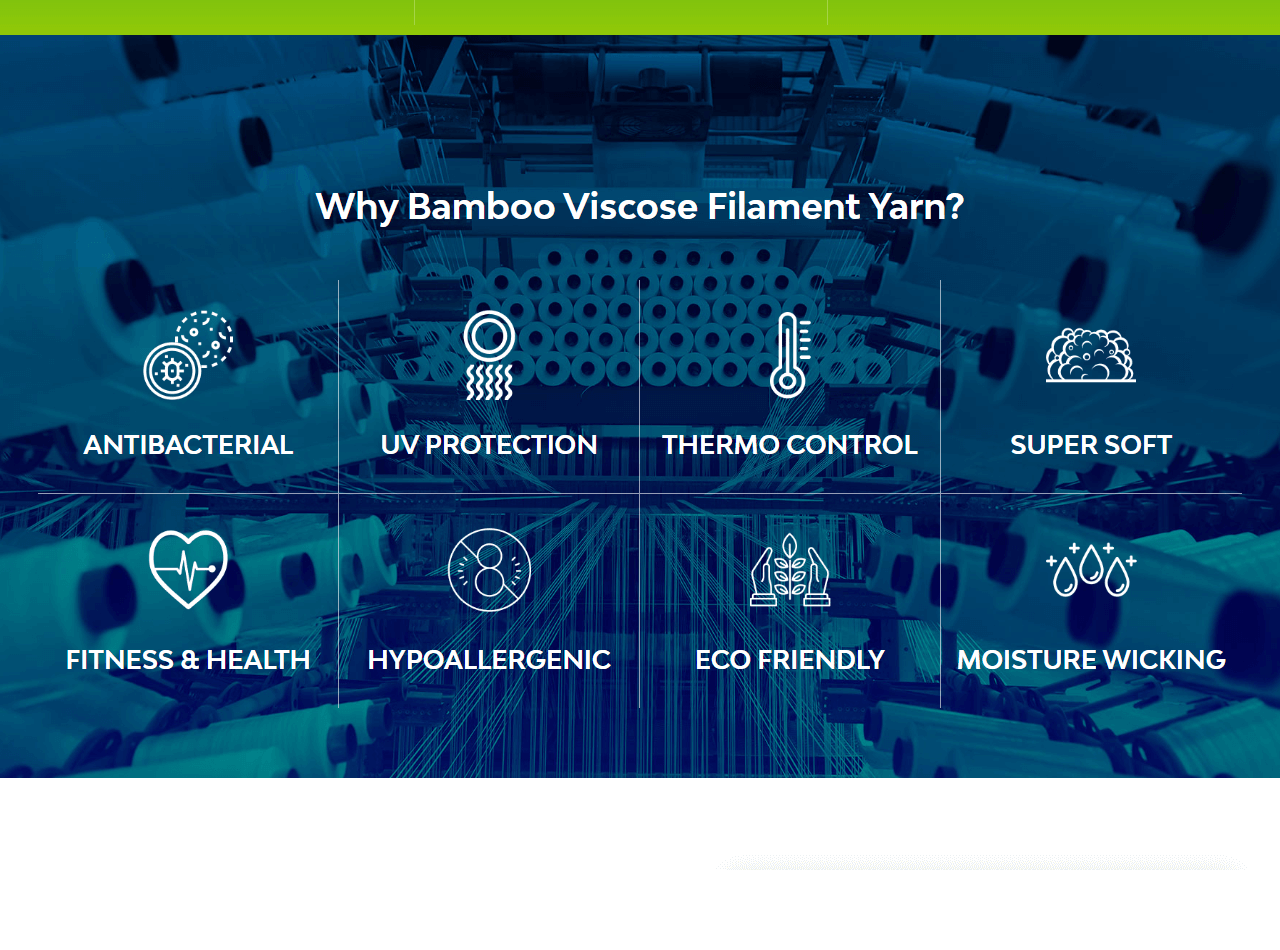 Why Bamboo Viscose Filament Yarn?

ANTIBACTERIAL

UV PROTECTION

THERMO CONTROL

SUPER SOFT

FITNESS & HEALTH

HYPOALLERGENIC

ECO FRIENDLY

MOISTURE WICKING